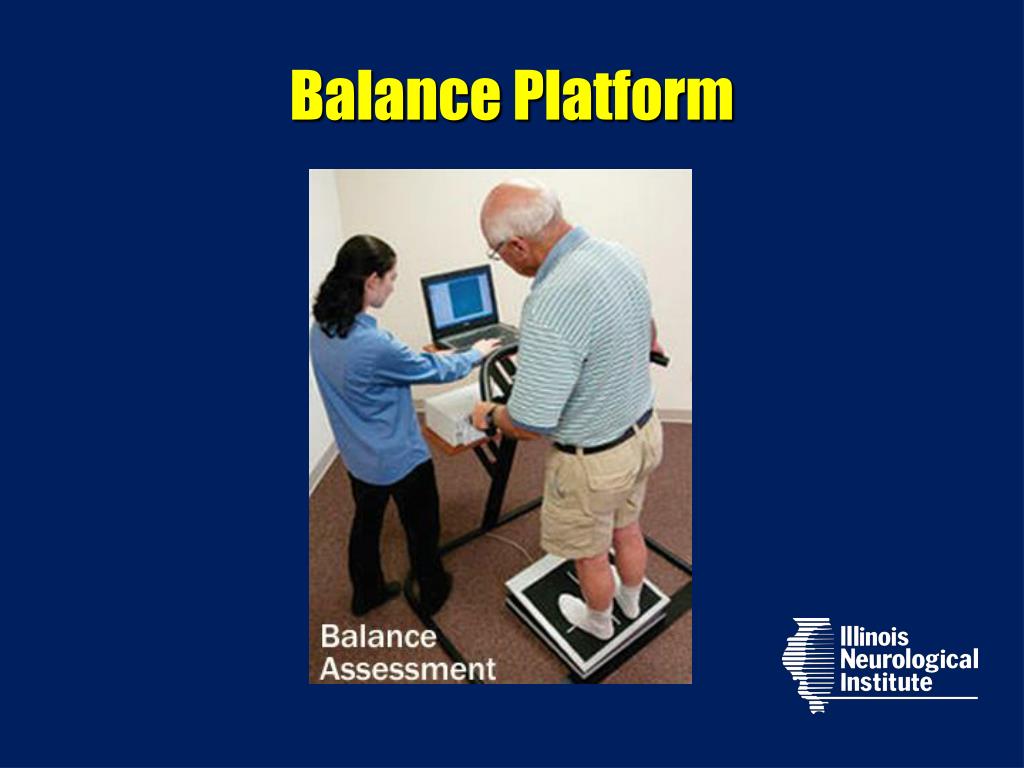 Balance Platform

Balance Assessment

Illinois Neurological Institute